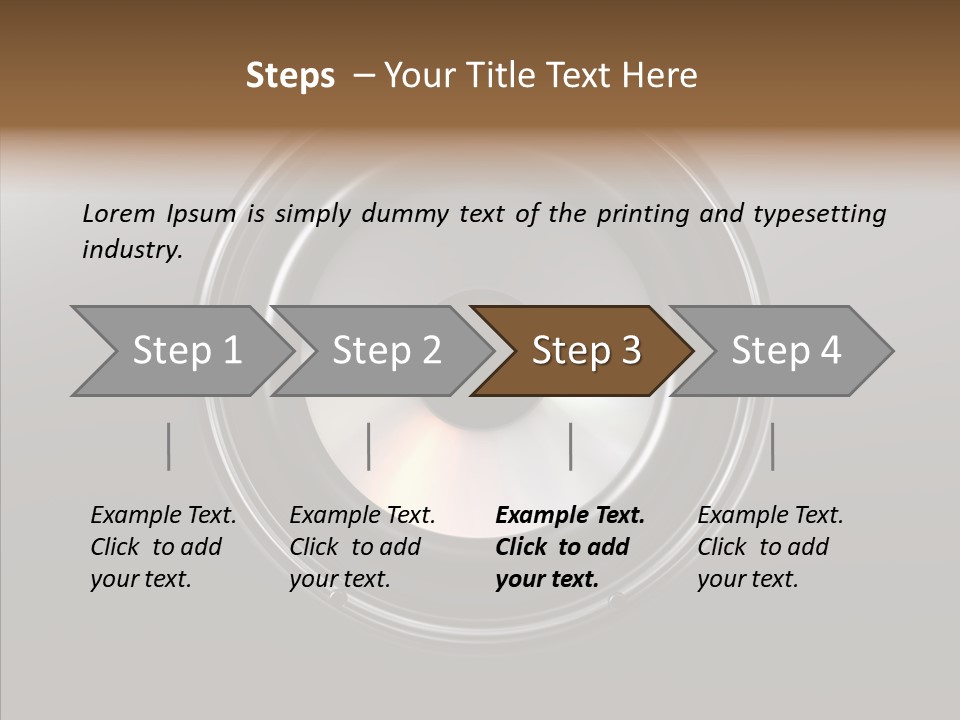 Steps – Your Title Text Here

Lorem Ipsum is simply dummy text of the printing and typesetting industry.

Step 1

Step 2

Step 3

Step 4

Example Text. Click to add your text.

Example Text. Click to add your text.

Example Text. Click to add your text.

Example Text. Click to add your text.